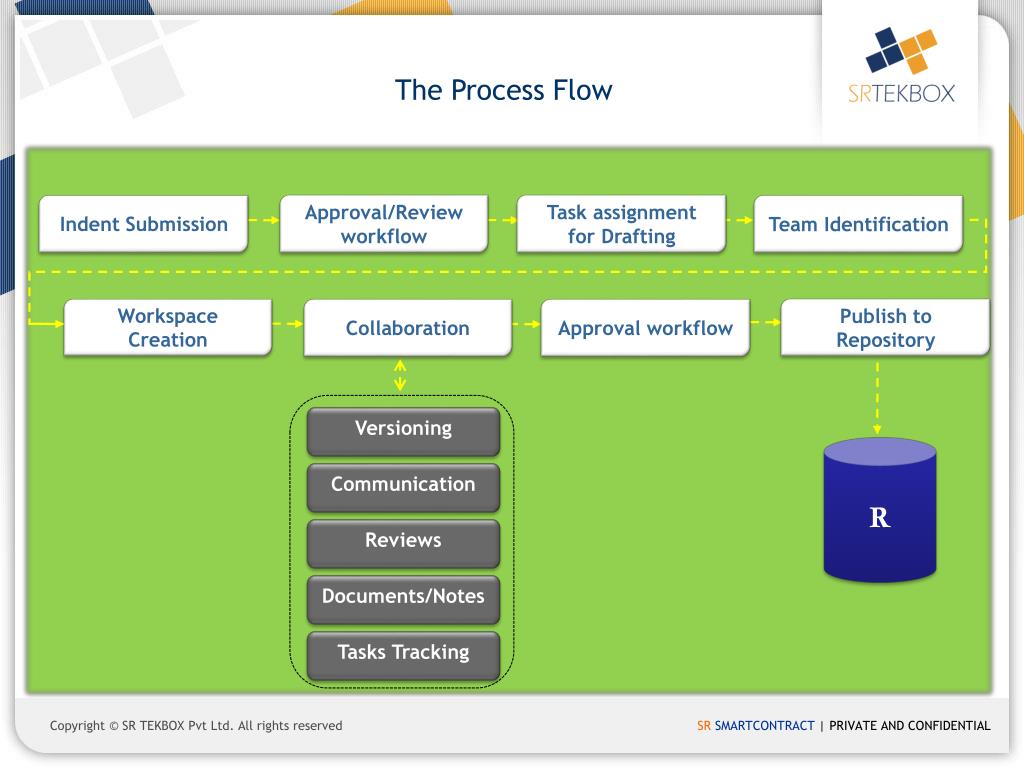 The Process Flow

SRTEKBOX

Indent Submission

Approval/Review workflow

Task assignment for Drafting

Team Identification

Workspace Creation

Collaboration

Approval workflow

Publish to Repository

Versioning

Communication

Reviews

Documents/Notes

Tasks Tracking

R

Copyright © SR TEKBOX Pvt Ltd. All rights reserved

SR SMARTCONTRACT | PRIVATE AND CONFIDENTIAL